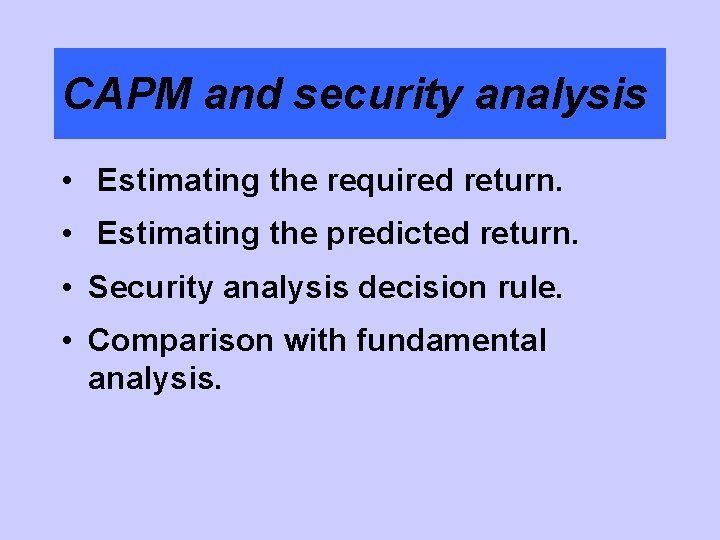 CAPM and security analysis

• Estimating the required return.
• Estimating the predicted return.
• Security analysis decision rule.
• Comparison with fundamental analysis.